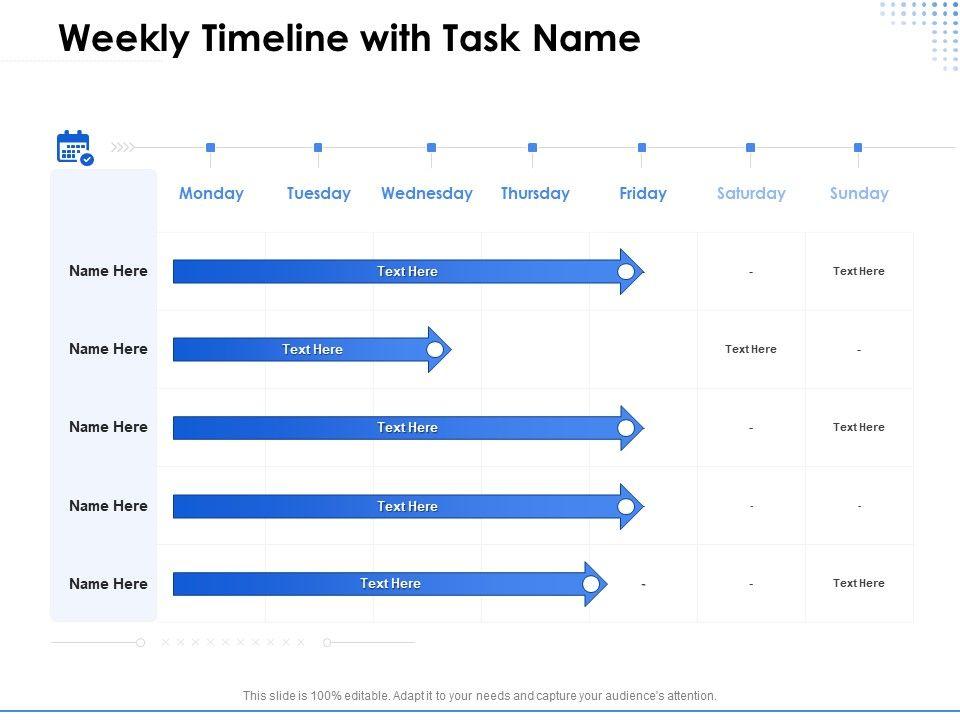 Weekly Timeline with Task Name

| | Monday | Tuesday | Wednesday | Thursday | Friday | Saturday | Sunday |
|---|---|---|---|---|---|---|---|
| Name Here | Text Here | | | | | - | Text Here |
| Name Here | Text Here | | | | | Text Here | - |
| Name Here | Text Here | | | | | - | Text Here |
| Name Here | Text Here | | | | | - | - |
| Name Here | Text Here | | | | - | - | Text Here |

This slide is 100% editable. Adapt it to your needs and capture your audience's attention.